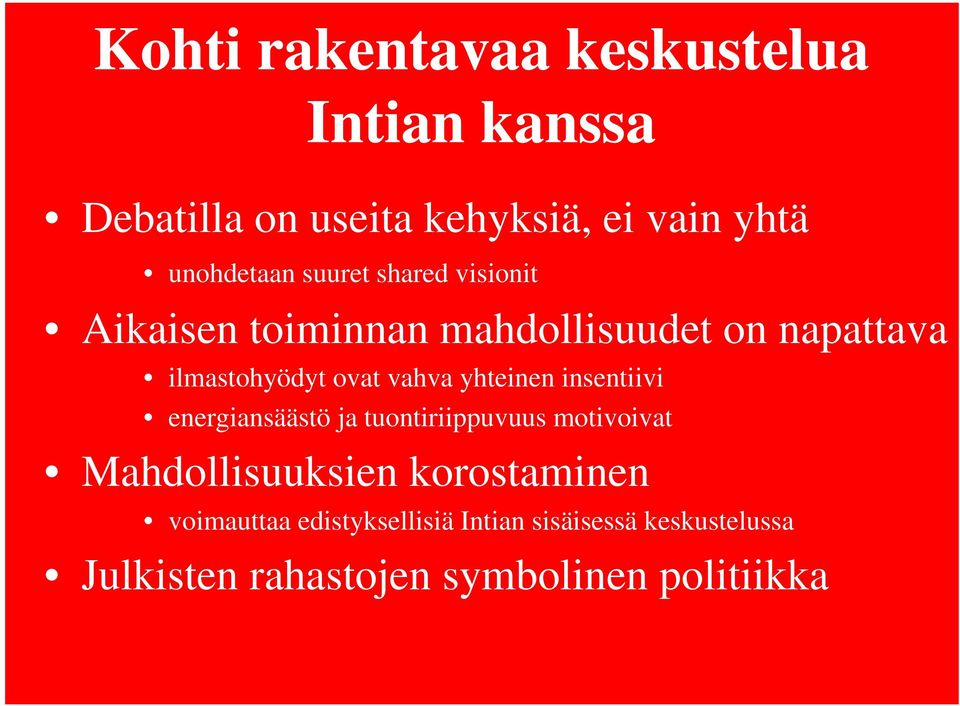 Kohti rakentavaa keskustelua Intian kanssa

• Debatilla on useita kehyksiä, ei vain yhtä
  • unohdetaan suuret shared visionit
• Aikaisen toiminnan mahdollisuudet on napattava
  • ilmastohyödyt ovat vahva yhteinen insentiivi
  • energiansäästö ja tuontiriippuvuus motivoivat
• Mahdollisuuksien korostaminen
  • voimauttaa edistyksellisiä Intian sisäisessä keskustelussa
• Julkisten rahastojen symbolinen politiikka